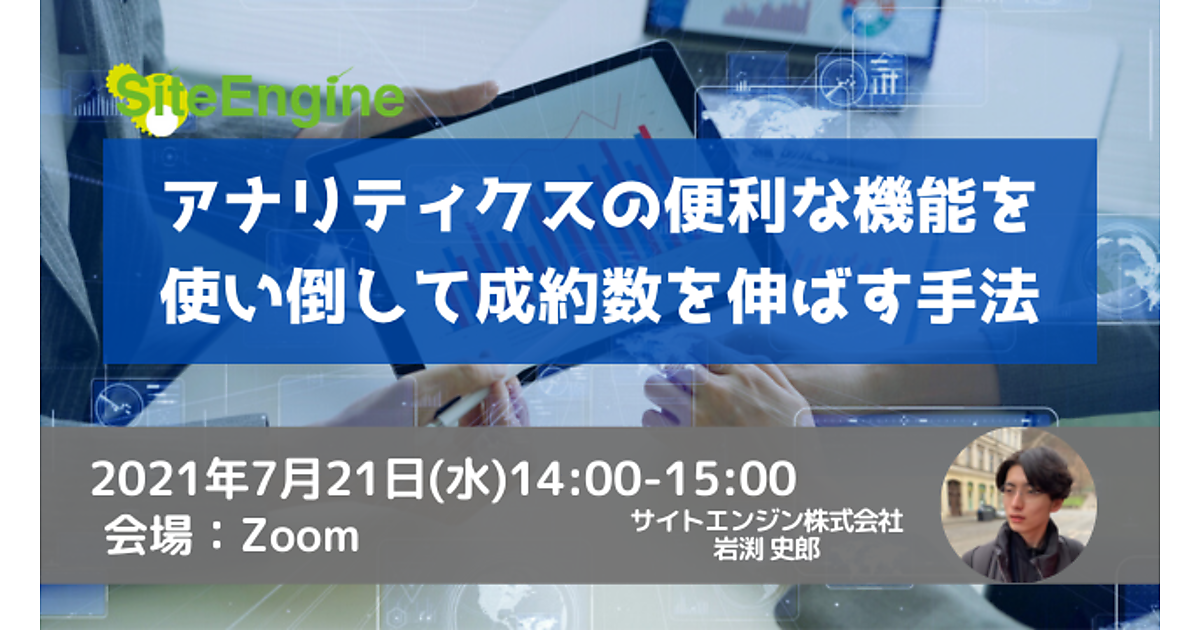 SiteEngine

アナリティクスの便利な機能を使い倒して成約数を伸ばす手法

2021年7月21日(水)14:00-15:00
会場：Zoom

サイトエンジン株式会社
岩渕 史郎